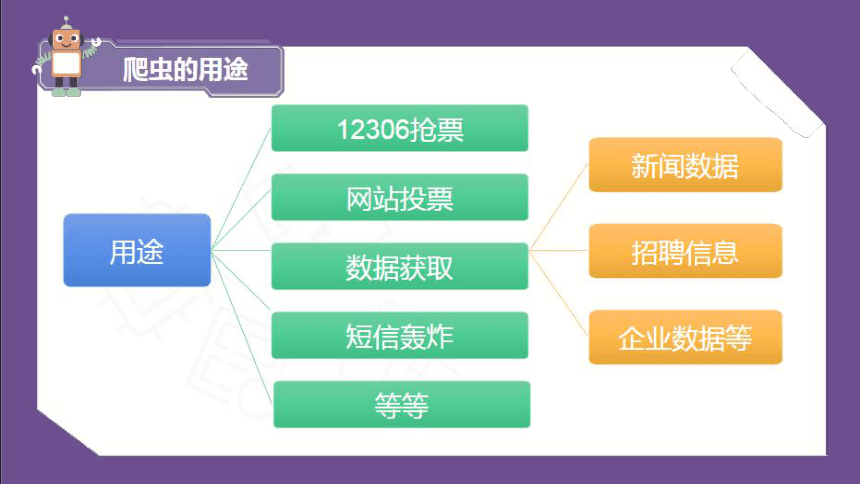 爬虫的用途

用途

12306抢票

网站投票

数据获取

短信轰炸

等等

新闻数据

招聘信息

企业数据等